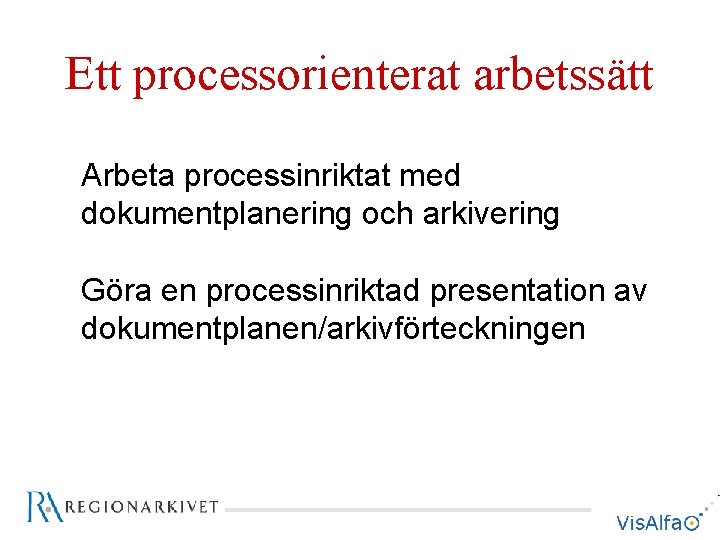 Ett processorienterat arbetssätt

Arbeta processinriktat med dokumentplanering och arkivering

Göra en processinriktad presentation av dokumentplanen/arkivförteckningen

RA REGIONARKIVET

VisAlfa